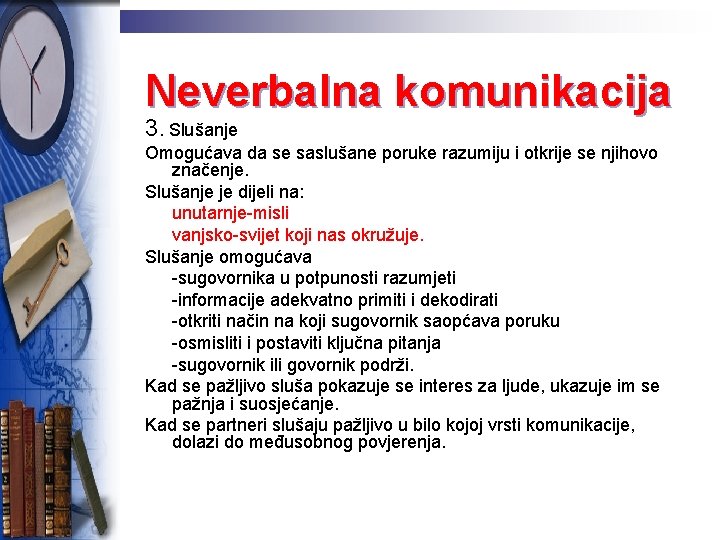 Neverbalna komunikacija

3. Slušanje

Omogućava da se saslušane poruke razumiju i otkrije se njihovo značenje.

Slušanje je dijeli na:

unutarnje-misli

vanjsko-svijet koji nas okružuje.

Slušanje omogućava

-sugovornika u potpunosti razumjeti

-informacije adekvatno primiti i dekodirati

-otkriti način na koji sugovornik saopćava poruku

-osmisliti i postaviti ključna pitanja

-sugovornik ili govornik podrži.

Kad se pažljivo sluša pokazuje se interes za ljude, ukazuje im se pažnja i suosjećanje.

Kad se partneri slušaju pažljivo u bilo kojoj vrsti komunikacije, dolazi do međusobnog povjerenja.